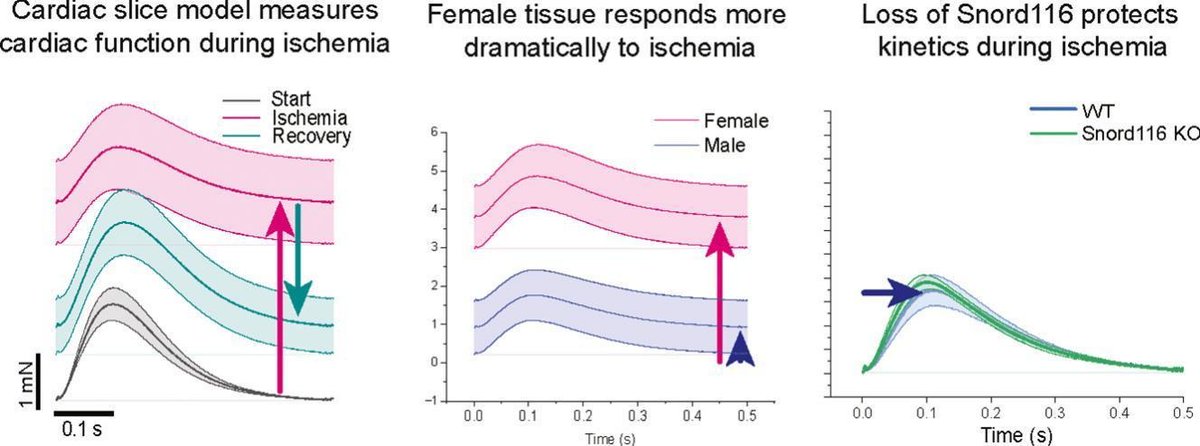 Cardiac slice model measures cardiac function during ischemia

Start
Ischemia
Recovery

1 mN
0.1 s

Female tissue responds more dramatically to ischemia

Female
Male

6
5
4
3
2
1
0
−1
0.0 0.1 0.2 0.3 0.4 0.5
Time (s)

Loss of Snord116 protects kinetics during ischemia

WT
Snord116 KO

0.0 0.1 0.2 0.3 0.4 0.5
Time (s)